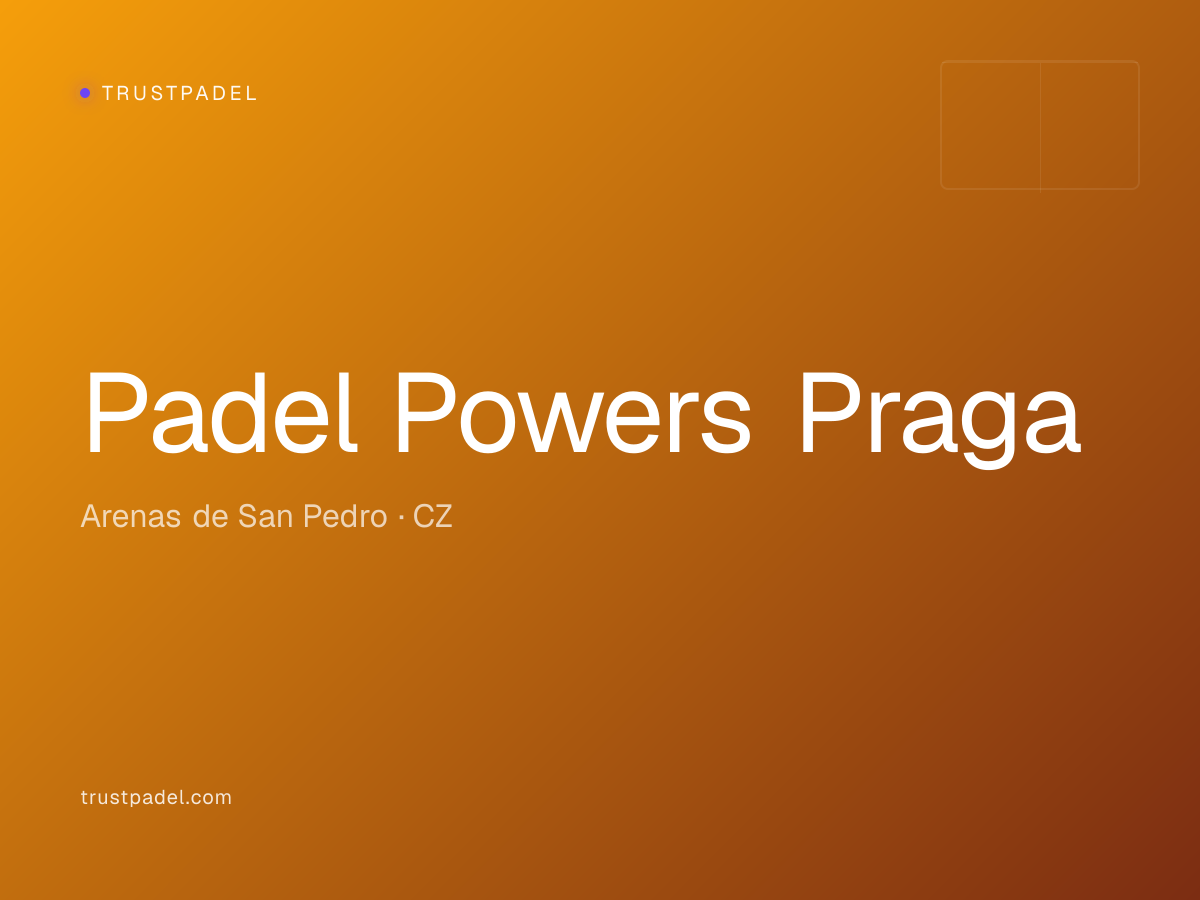 TRUSTPADEL

Padel Powers Praga

Arenas de San Pedro · CZ

trustpadel.com